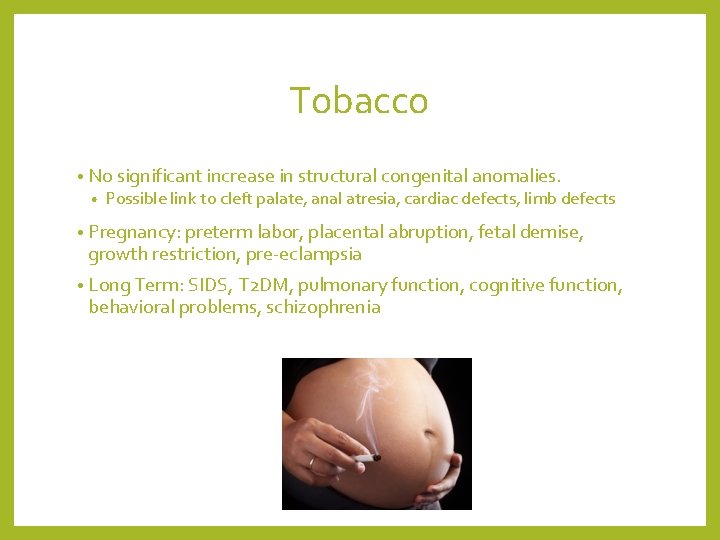 Tobacco

• No significant increase in structural congenital anomalies.
  • Possible link to cleft palate, anal atresia, cardiac defects, limb defects

• Pregnancy: preterm labor, placental abruption, fetal demise, growth restriction, pre-eclampsia

• Long Term: SIDS, T2DM, pulmonary function, cognitive function, behavioral problems, schizophrenia